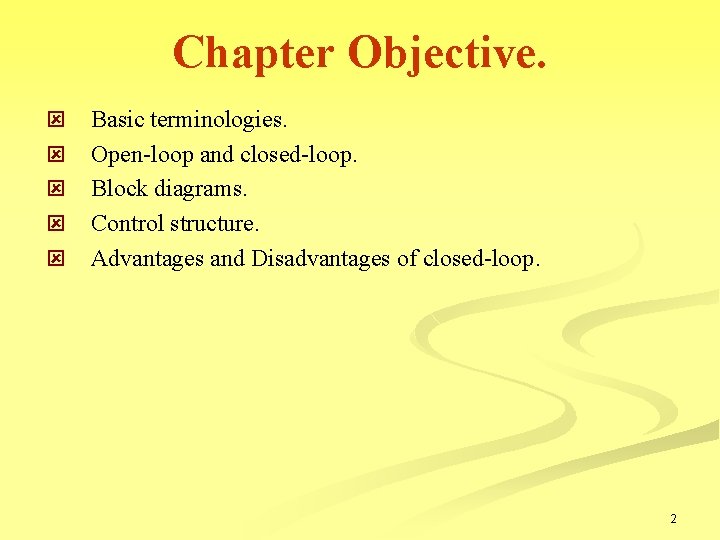 Chapter Objective.

Basic terminologies.

Open-loop and closed-loop.

Block diagrams.

Control structure.

Advantages and Disadvantages of closed-loop.

2